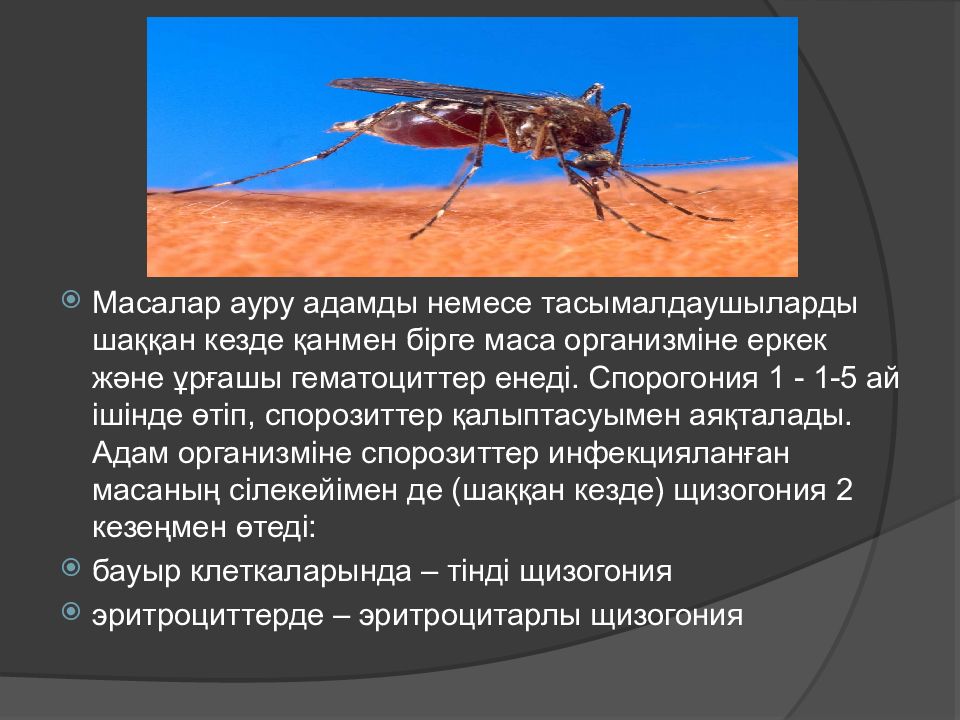 Масалар ауру адамды немесе тасымалдаушыларды шаққан кезде қанмен бірге маса организміне еркек және ұрғашы гематоциттер енеді. Спорогония 1 - 1-5 ай ішінде өтіп, спорозиттер қалыптасуымен аяқталады. Адам организміне спорозиттер инфекцияланған масаның сілекейімен де (шаққан кезде) щизогония 2 кезеңмен өтеді:

бауыр клеткаларында – тінді щизогония

эритроциттерде – эритроцитарлы щизогония